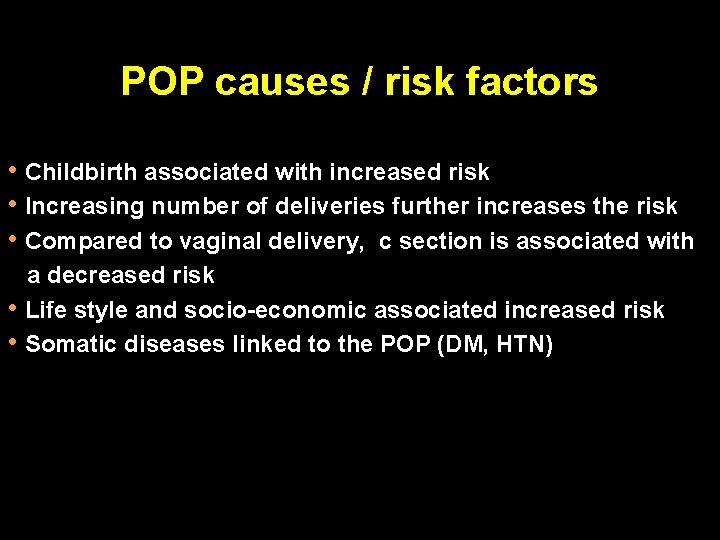 POP causes / risk factors

• Childbirth associated with increased risk
• Increasing number of deliveries further increases the risk
• Compared to vaginal delivery, c section is associated with a decreased risk
• Life style and socio-economic associated increased risk
• Somatic diseases linked to the POP (DM, HTN)